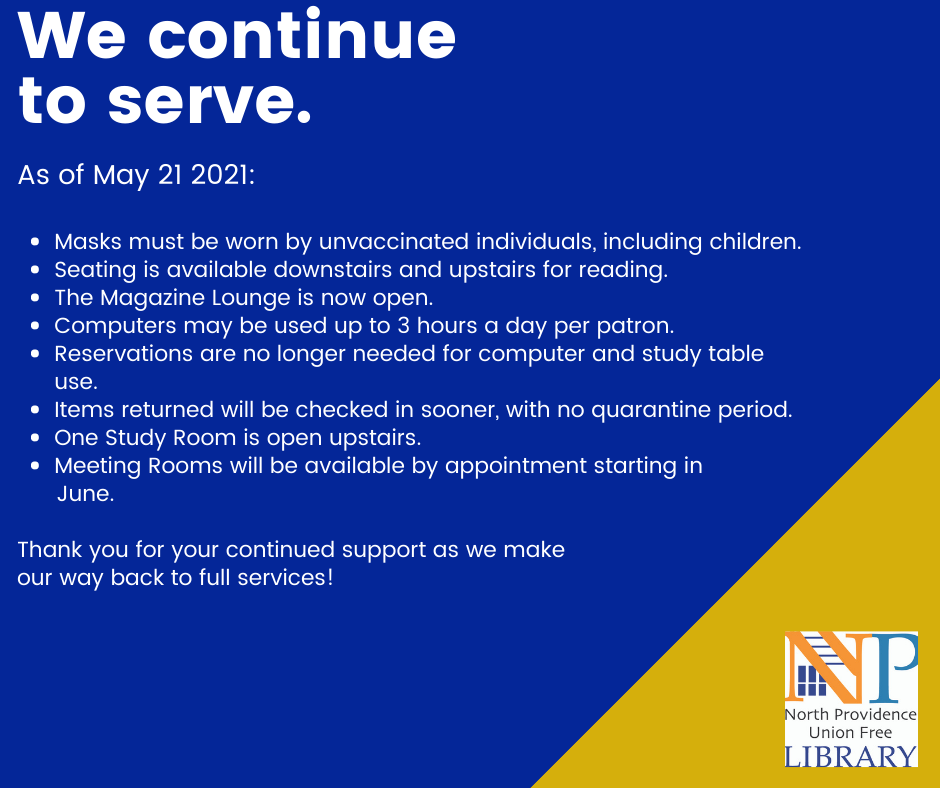 We continue to serve.

As of May 21 2021:

- Masks must be worn by unvaccinated individuals, including children.
- Seating is available downstairs and upstairs for reading.
- The Magazine Lounge is now open.
- Computers may be used up to 3 hours a day per patron.
- Reservations are no longer needed for computer and study table use.
- Items returned will be checked in sooner, with no quarantine period.
- One Study Room is open upstairs.
- Meeting Rooms will be available by appointment starting in June.

Thank you for your continued support as we make our way back to full services!

NP
North Providence
Union Free
LIBRARY